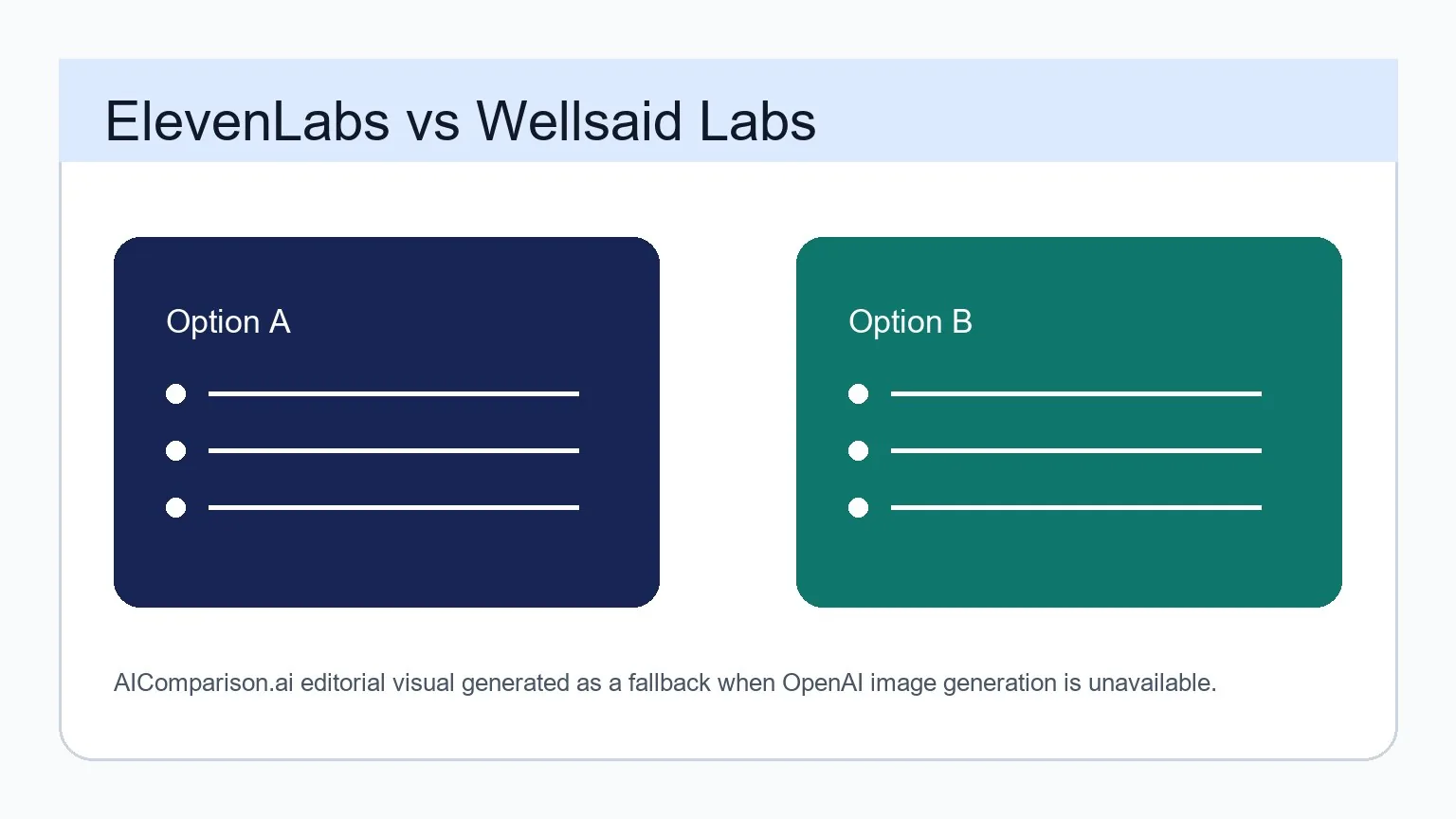 ElevenLabs vs Wellsaid Labs

Option A

Option B

AIComparison.ai editorial visual generated as a fallback when OpenAI image generation is unavailable.